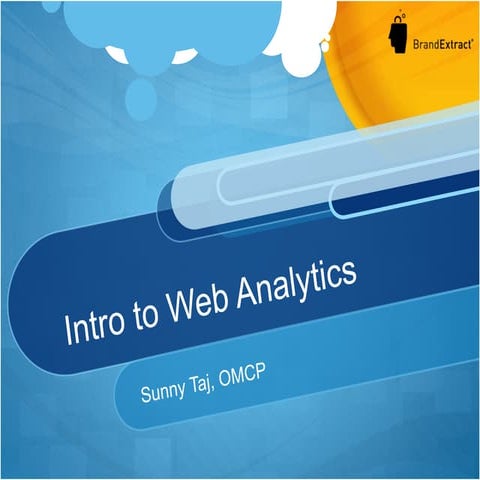 BrandExtract®

Intro to Web Analytics

Sunny Taj, OMCP